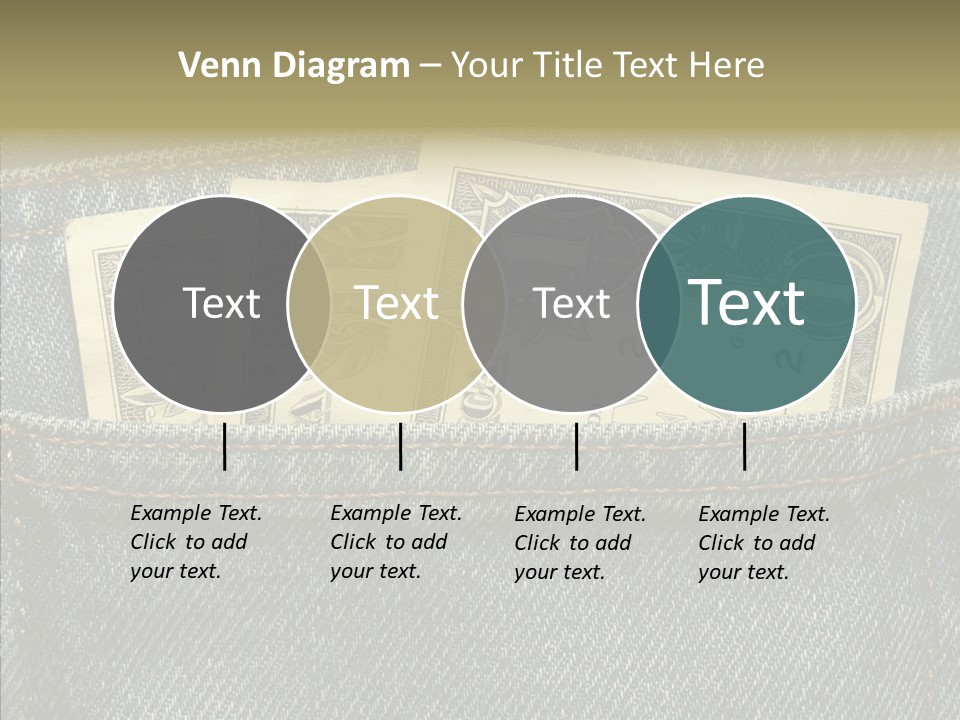 Venn Diagram – Your Title Text Here

Text

Text

Text

Text

Example Text. Click to add your text.

Example Text. Click to add your text.

Example Text. Click to add your text.

Example Text. Click to add your text.